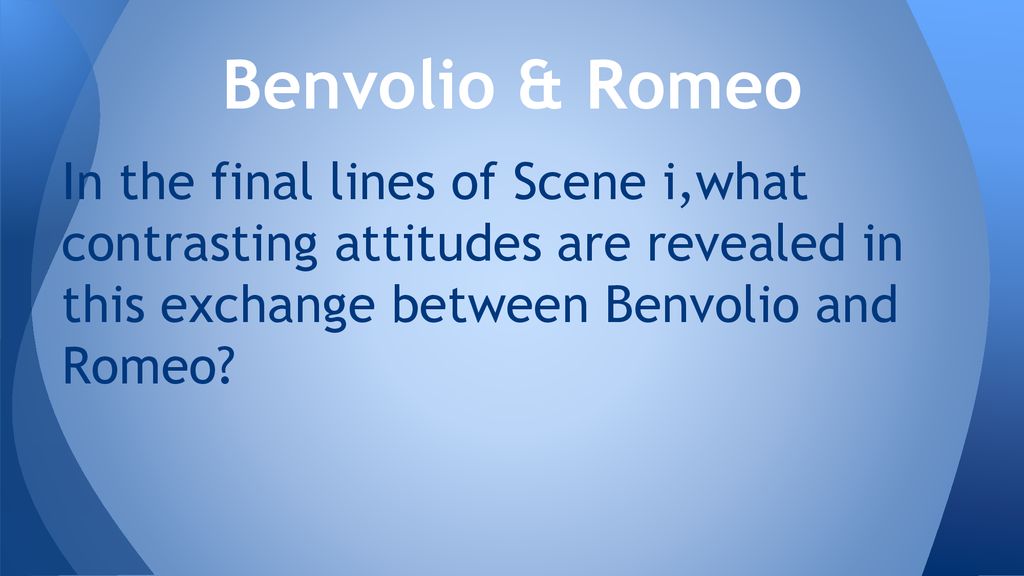 Benvolio & Romeo

In the final lines of Scene i,what contrasting attitudes are revealed in this exchange between Benvolio and Romeo?